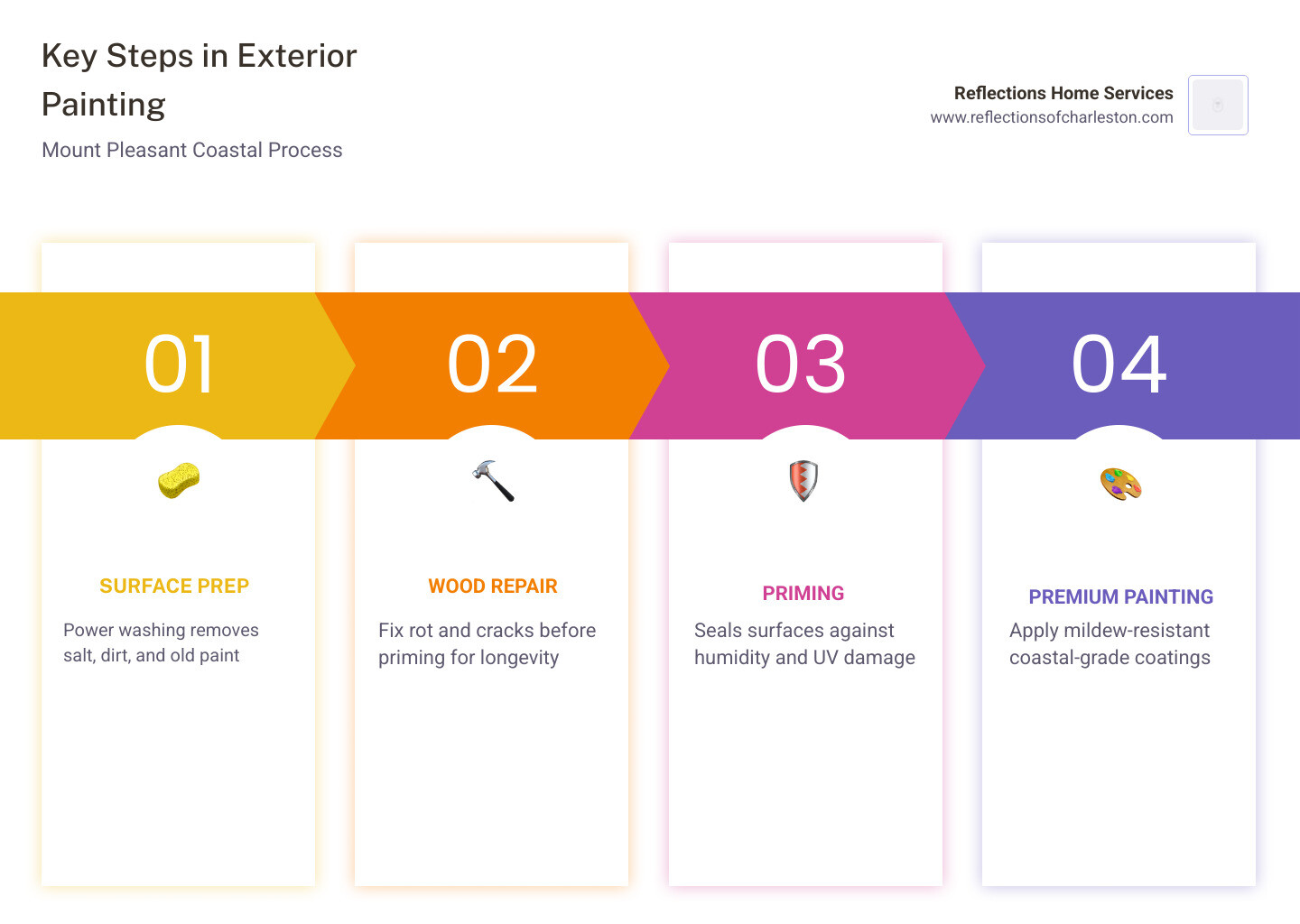 Key Steps in Exterior Painting

Mount Pleasant Coastal Process

Reflections Home Services
www.reflectionsofcharleston.com

01

SURFACE PREP

Power washing removes salt, dirt, and old paint

02

WOOD REPAIR

Fix rot and cracks before priming for longevity

03

PRIMING

Seals surfaces against humidity and UV damage

04

PREMIUM PAINTING

Apply mildew-resistant coastal-grade coatings